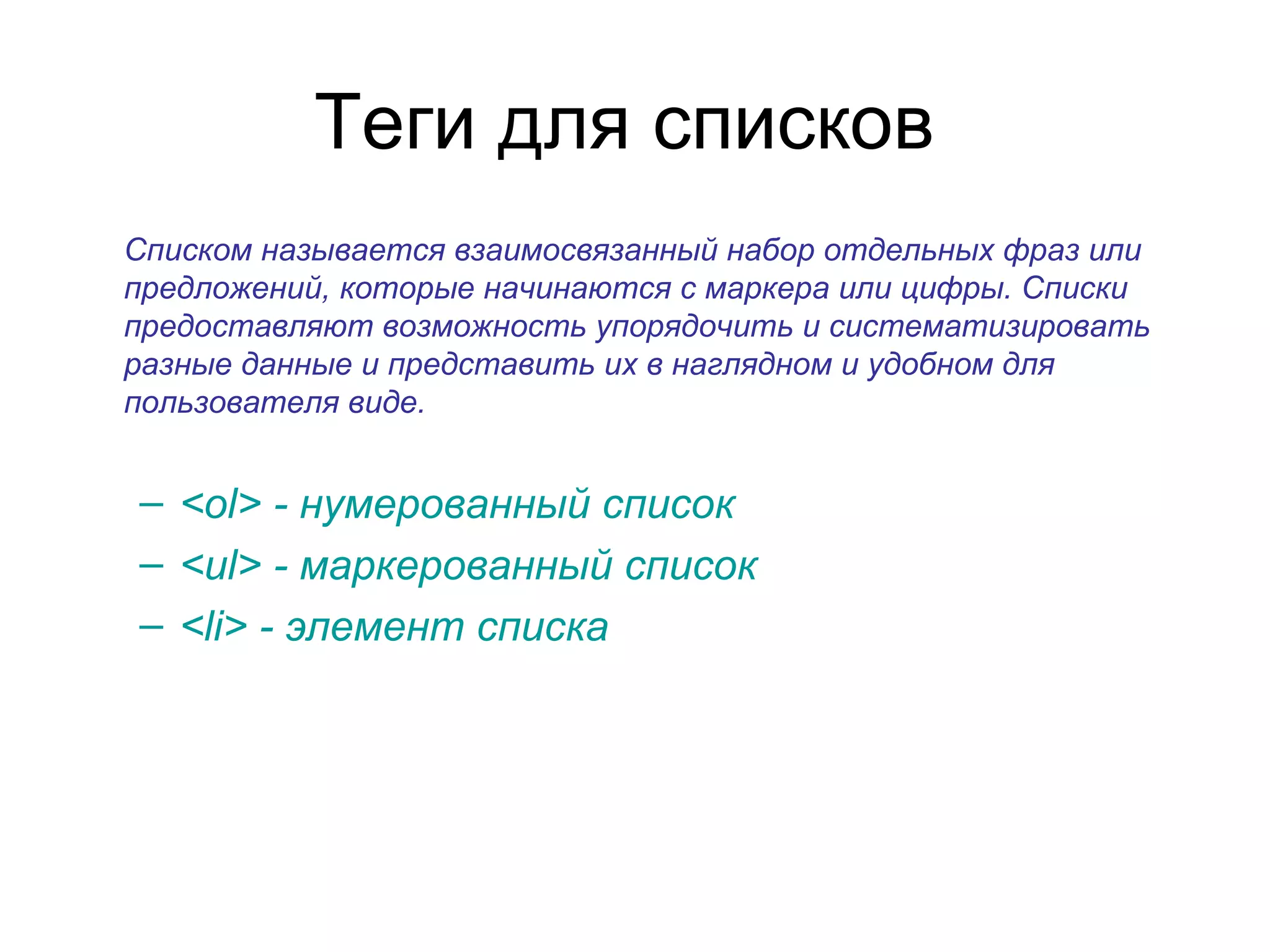 Теги для списков

Списком называется взаимосвязанный набор отдельных фраз или предложений, которые начинаются с маркера или цифры. Списки предоставляют возможность упорядочить и систематизировать разные данные и представить их в наглядном и удобном для пользователя виде.

– <ol> - нумерованный список
– <ul> - маркерованный список
– <li> - элемент списка